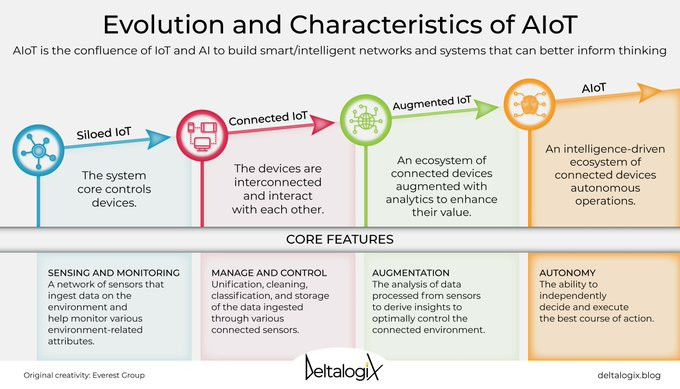 Evolution and Characteristics of AIoT

AIoT is the confluence of IoT and AI to build smart/intelligent networks and systems that can better inform thinking

Siloed IoT

The system core controls devices.

Connected IoT

The devices are interconnected and interact with each other.

Augmented IoT

An ecosystem of connected devices augmented with analytics to enhance their value.

AIoT

An intelligence-driven ecosystem of connected devices autonomous operations.

CORE FEATURES

SENSING AND MONITORING
A network of sensors that ingest data on the environment and help monitor various environment-related attributes.

MANAGE AND CONTROL
Unification, cleaning, classification, and storage of the data ingested through various connected sensors.

AUGMENTATION
The analysis of data processed from sensors to derive insights to optimally control the connected environment.

AUTONOMY
The ability to independently decide and execute the best course of action.

Original creativity: Everest Group

DeltalogiX

deltalogix.blog